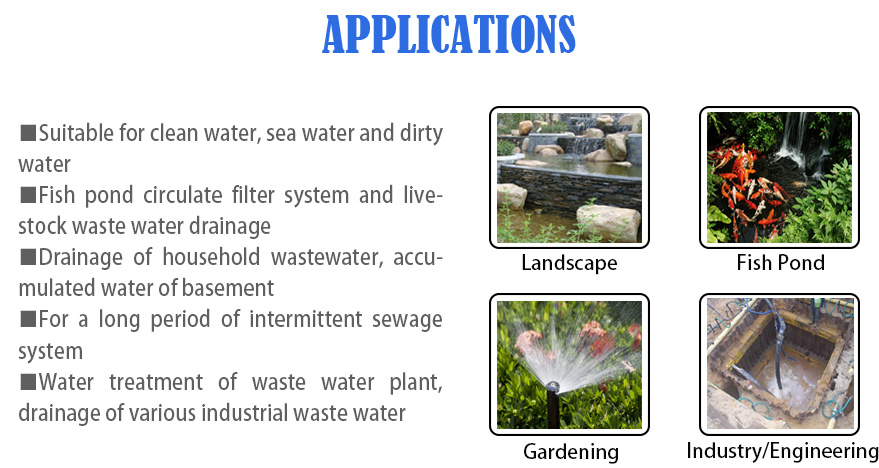 APPLICATIONS

■Suitable for clean water, sea water and dirty water
■Fish pond circulate filter system and livestock waste water drainage
■Drainage of household wastewater, accumulated water of basement
■For a long period of intermittent sewage system
■Water treatment of waste water plant, drainage of various industrial waste water

Landscape

Fish Pond

Gardening

Industry/Engineering